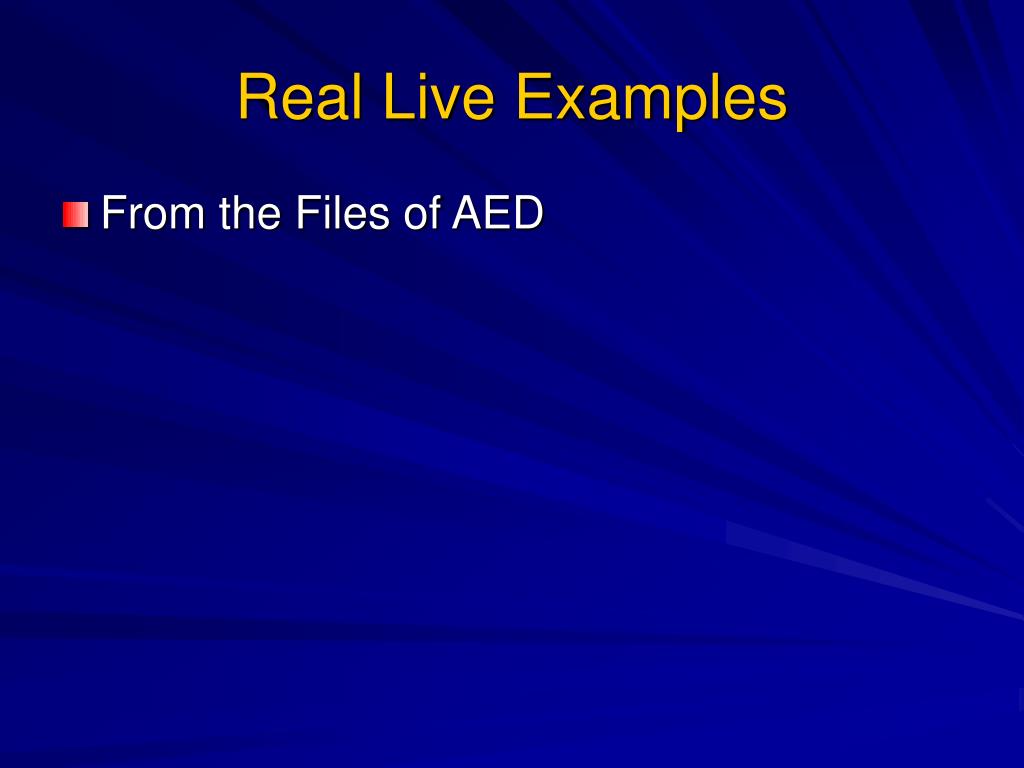 Real Live Examples

From the Files of AED